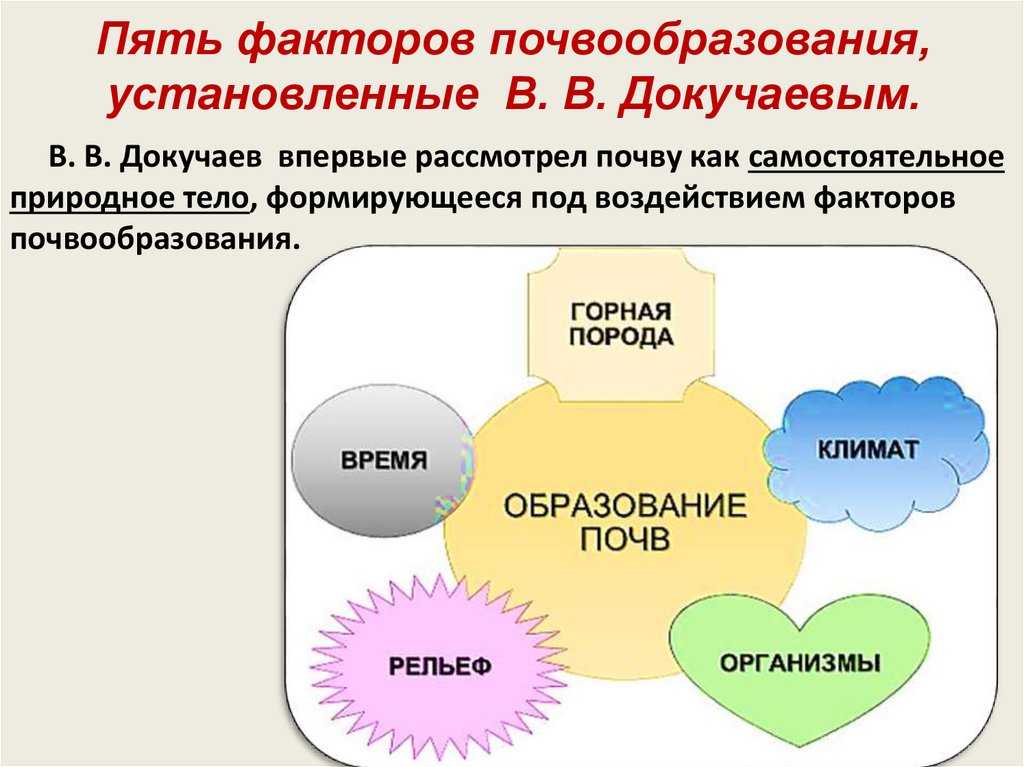 Пять факторов почвообразования, установленные В. В. Докучаевым.

В. В. Докучаев впервые рассмотрел почву как самостоятельное природное тело, формирующееся под воздействием факторов почвообразования.

ГОРНАЯ ПОРОДА

ВРЕМЯ

КЛИМАТ

ОБРАЗОВАНИЕ ПОЧВ

РЕЛЬЕФ

ОРГАНИЗМЫ